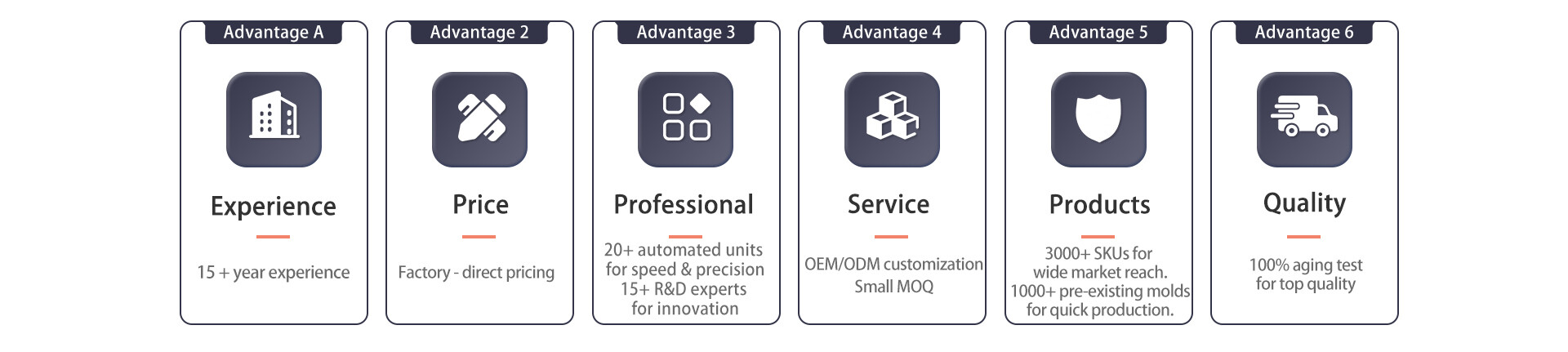 Advantage A

Experience

15 + year experience

Advantage 2

Price

Factory - direct pricing

Advantage 3

Professional

20+ automated units for speed & precision 15+ R&D experts for innovation

Advantage 4

Service

OEM/ODM customization Small MOQ

Advantage 5

Products

3000+ SKUs for wide market reach. 1000+ pre-existing molds for quick production.

Advantage 6

Quality

100% aging test for top quality